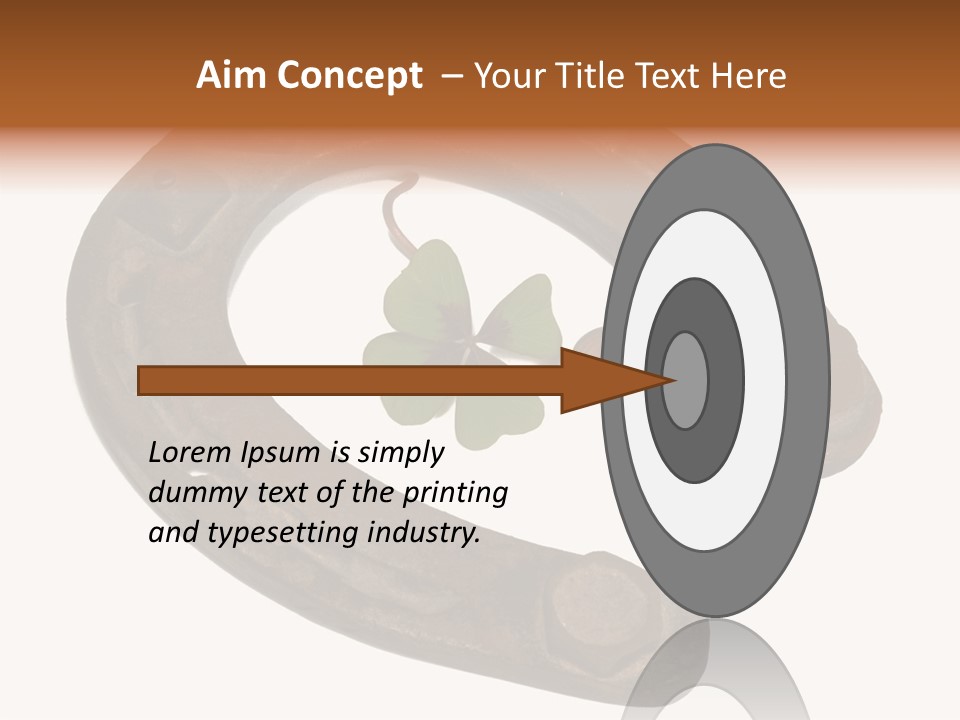 Aim Concept – Your Title Text Here

Lorem Ipsum is simply dummy text of the printing and typesetting industry.